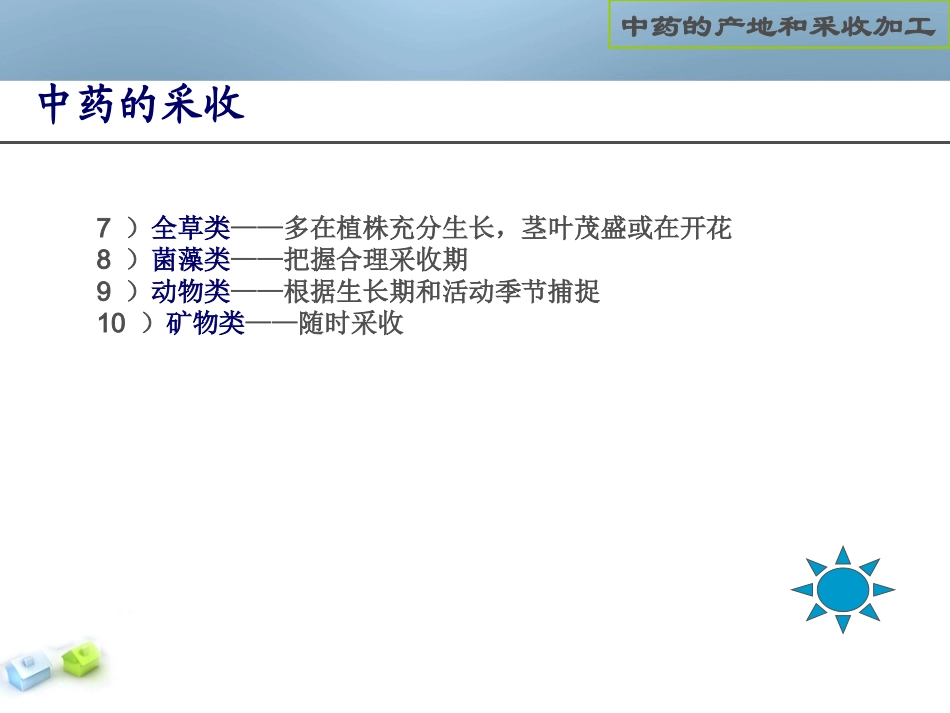 中药的产地和采收加工

中药的采收

7 ）全草类——多在植株充分生长，茎叶茂盛或在开花
8 ）菌藻类——把握合理采收期
9 ）动物类——根据生长期和活动季节捕捉
10 ）矿物类——随时采收